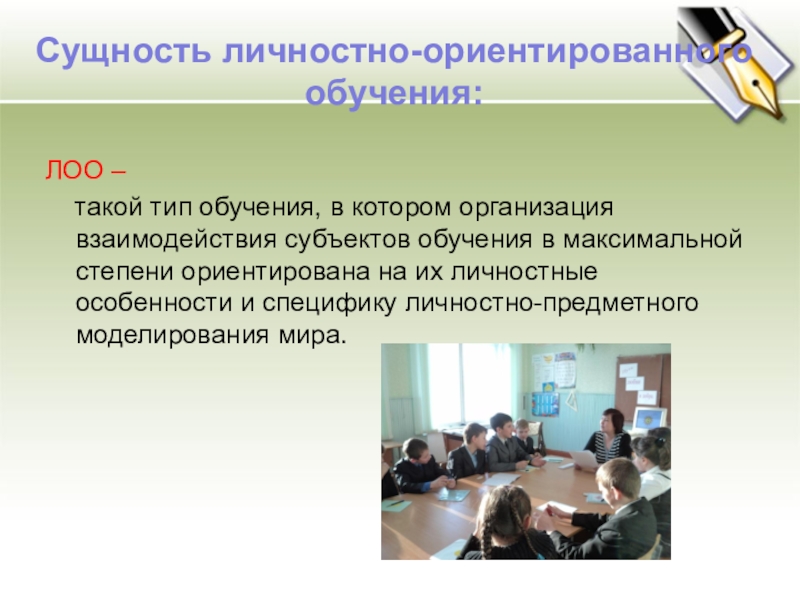 Сущность личностно-ориентированного обучения:

ЛОО –

такой тип обучения, в котором организация взаимодействия субъектов обучения в максимальной степени ориентирована на их личностные особенности и специфику личностно-предметного моделирования мира.